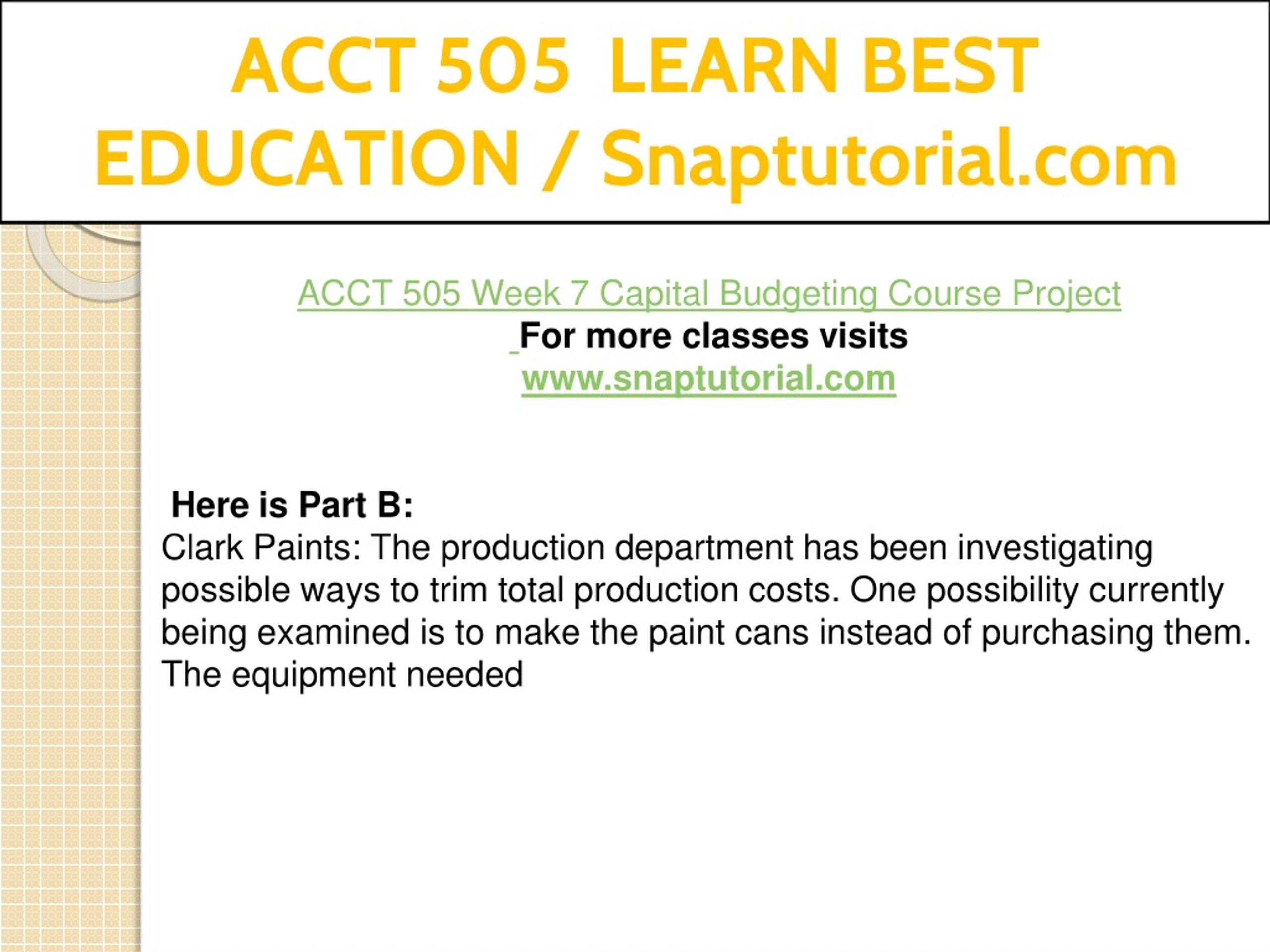 ACCT 505 LEARN BEST EDUCATION / Snaptutorial.com

ACCT 505 Week 7 Capital Budgeting Course Project
For more classes visits
www.snaptutorial.com

Here is Part B:
Clark Paints: The production department has been investigating possible ways to trim total production costs. One possibility currently being examined is to make the paint cans instead of purchasing them. The equipment needed